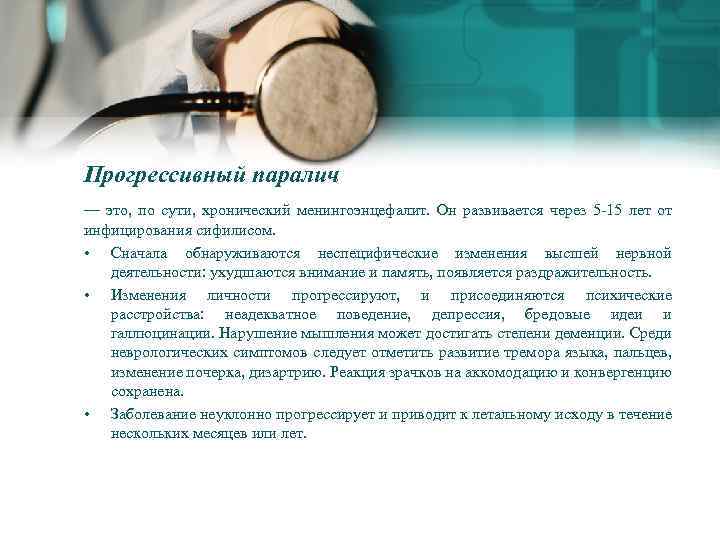 Прогрессивный паралич

— это, по сути, хронический менингоэнцефалит. Он развивается через 5-15 лет от инфицирования сифилисом.

• Сначала обнаруживаются неспецифические изменения высшей нервной деятельности: ухудшаются внимание и память, появляется раздражительность.

• Изменения личности прогрессируют, и присоединяются психические расстройства: неадекватное поведение, депрессия, бредовые идеи и галлюцинации. Нарушение мышления может достигать степени деменции. Среди неврологических симптомов следует отметить развитие тремора языка, пальцев, изменение почерка, дизартрию. Реакция зрачков на аккомодацию и конвергенцию сохранена.

• Заболевание неуклонно прогрессирует и приводит к летальному исходу в течение нескольких месяцев или лет.